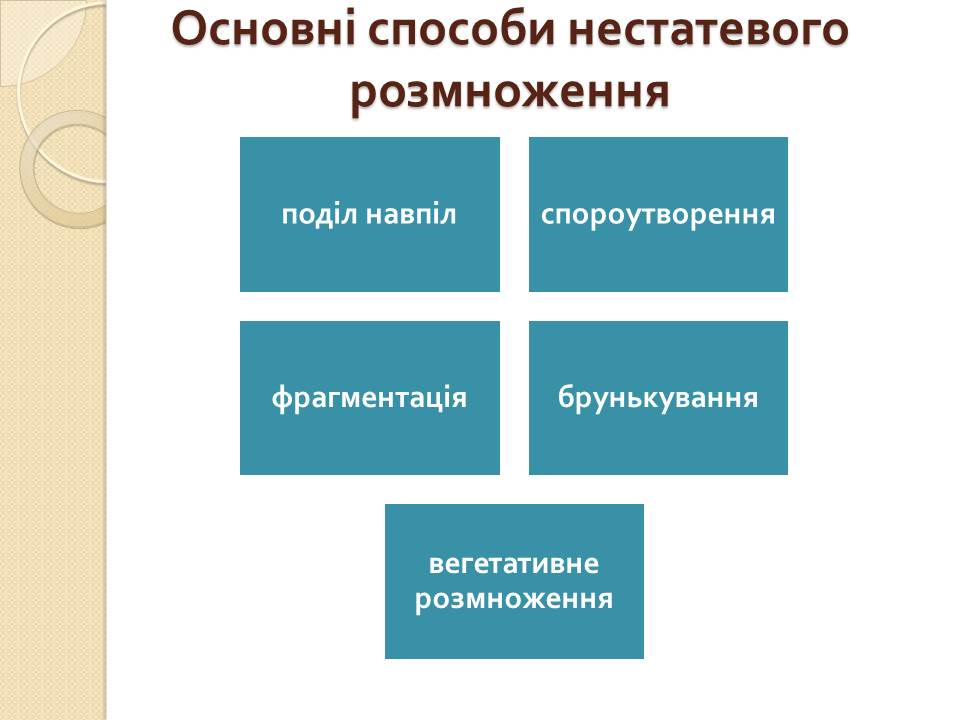 Основні способи нестатевого розмноження

поділ навпіл

спороутворення

фрагментація

брунькування

вегетативне розмноження